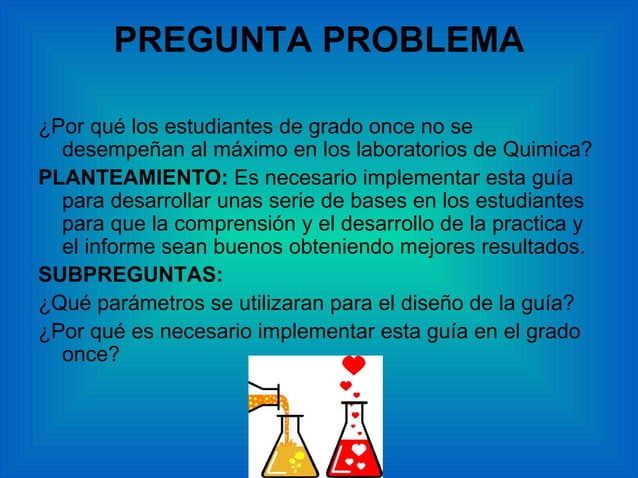 PREGUNTA PROBLEMA

¿Por qué los estudiantes de grado once no se desempeñan al máximo en los laboratorios de Quimica?

PLANTEAMIENTO: Es necesario implementar esta guía para desarrollar unas serie de bases en los estudiantes para que la comprensión y el desarrollo de la practica y el informe sean buenos obteniendo mejores resultados.

SUBPREGUNTAS:

¿Qué parámetros se utilizaran para el diseño de la guía?

¿Por qué es necesario implementar esta guía en el grado once?